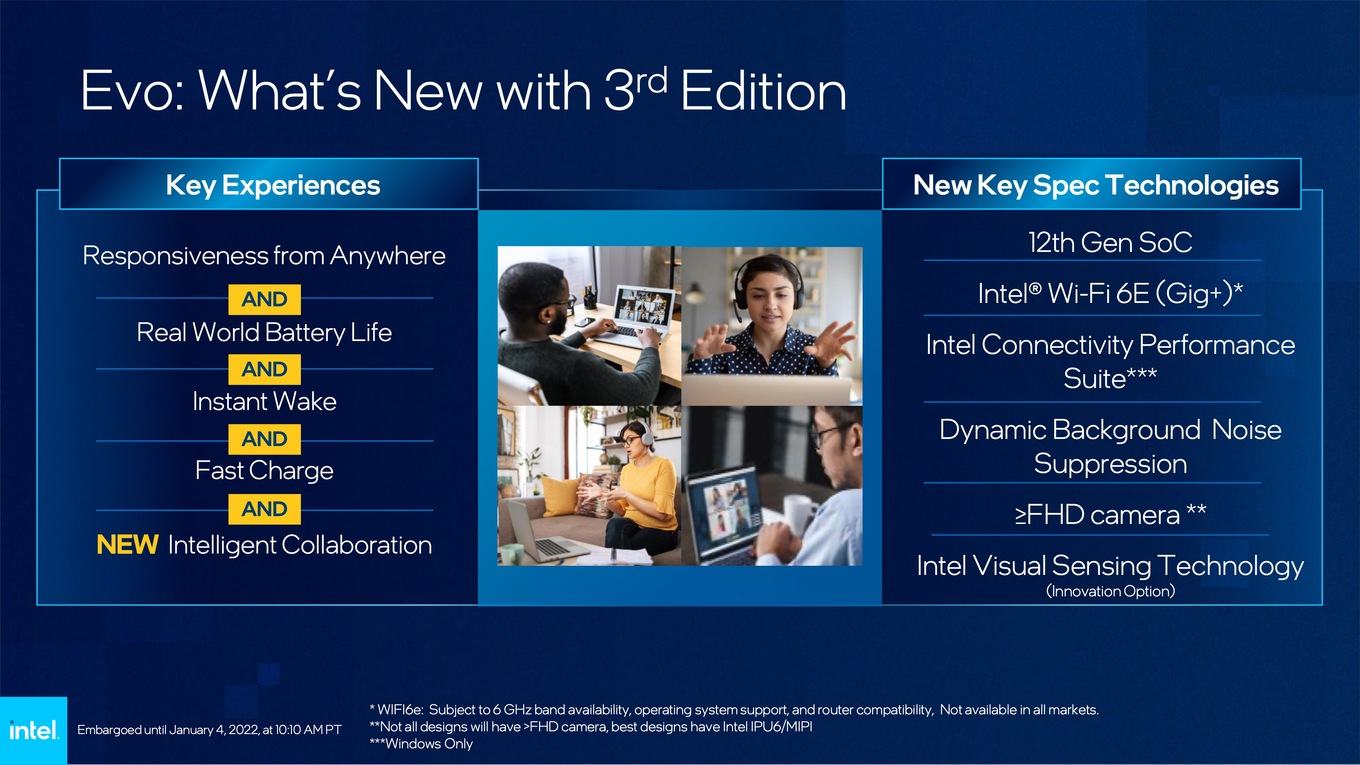 Evo: What's New with 3$^{rd}$ Edition

Key Experiences

Responsiveness from Anywhere

AND

Real World Battery Life

AND

Instant Wake

AND

Fast Charge

AND

NEW Intelligent Collaboration

New Key Spec Technologies

12th Gen SoC

Intel® Wi-Fi 6E (Gig+)*

Intel Connectivity Performance Suite***

Dynamic Background Noise Suppression

≥FHD camera **

Intel Visual Sensing Technology (Innovation Option)

intel.

Embargoed until January 4, 2022, at 10:10 AM PT

* WIFI6e: Subject to 6 GHz band availability, operating system support, and router compatibility, Not available in all markets.
**Not all designs will have >FHD camera, best designs have Intel IPU6/MIPI
***Windows Only